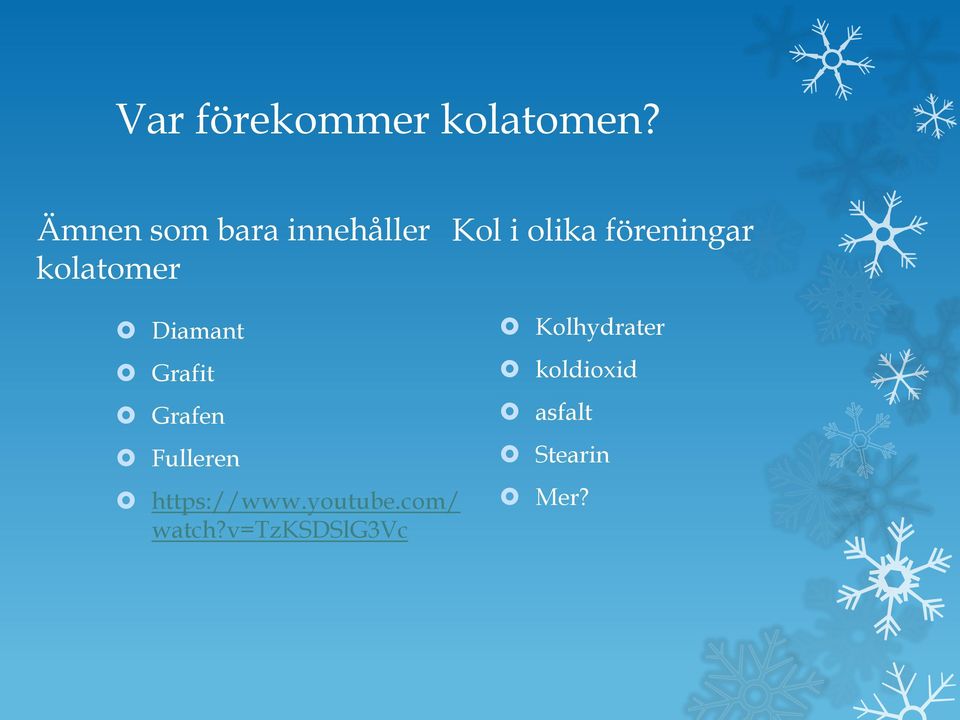 Var förekommer kolatomen?

Ämnen som bara innehåller kolatomer

Diamant
Grafit
Grafen
Fulleren
https://www.youtube.com/watch?v=TzKSDSlG3Vc

Kol i olika föreningar

Kolhydrater
koldioxid
asfalt
Stearin
Mer?